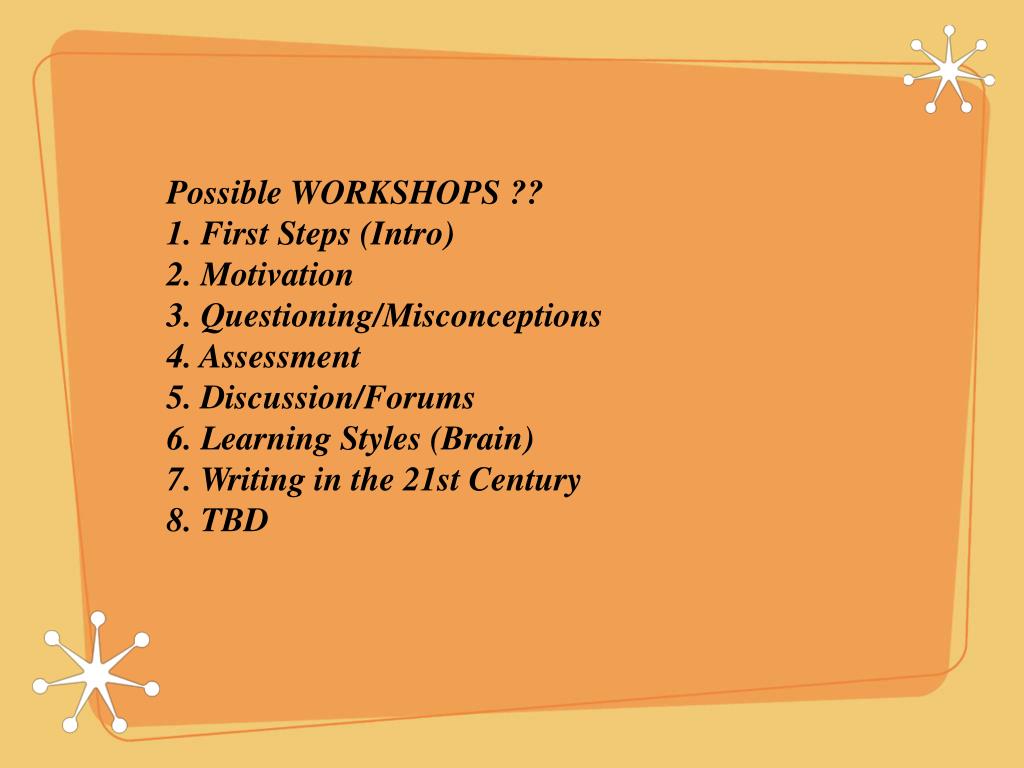 Possible WORKSHOPS ??
1. First Steps (Intro)
2. Motivation
3. Questioning/Misconceptions
4. Assessment
5. Discussion/Forums
6. Learning Styles (Brain)
7. Writing in the 21st Century
8. TBD